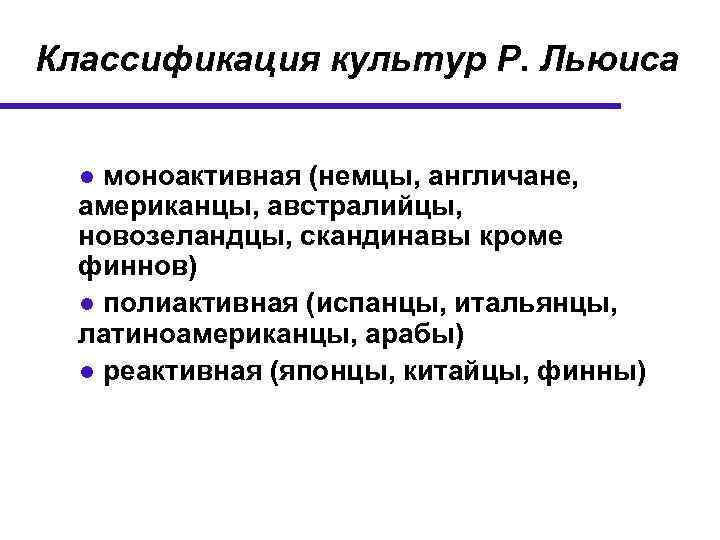 Классификация культур Р. Льюиса

● моноактивная (немцы, англичане, американцы, австралийцы, новозеландцы, скандинавы кроме финнов)

● полиактивная (испанцы, итальянцы, латиноамериканцы, арабы)

● реактивная (японцы, китайцы, финны)